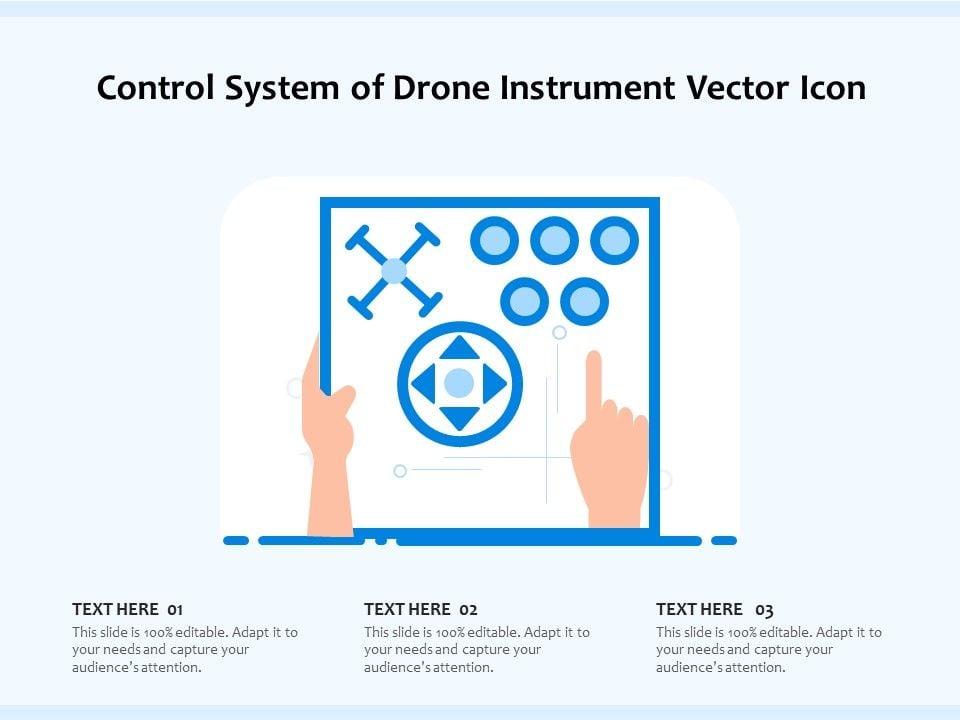 Control System of Drone Instrument Vector Icon

TEXT HERE 01
This slide is 100% editable. Adapt it to your needs and capture your audience's attention.

TEXT HERE 02
This slide is 100% editable. Adapt it to your needs and capture your audience's attention.

TEXT HERE 03
This slide is 100% editable. Adapt it to your needs and capture your audience's attention.